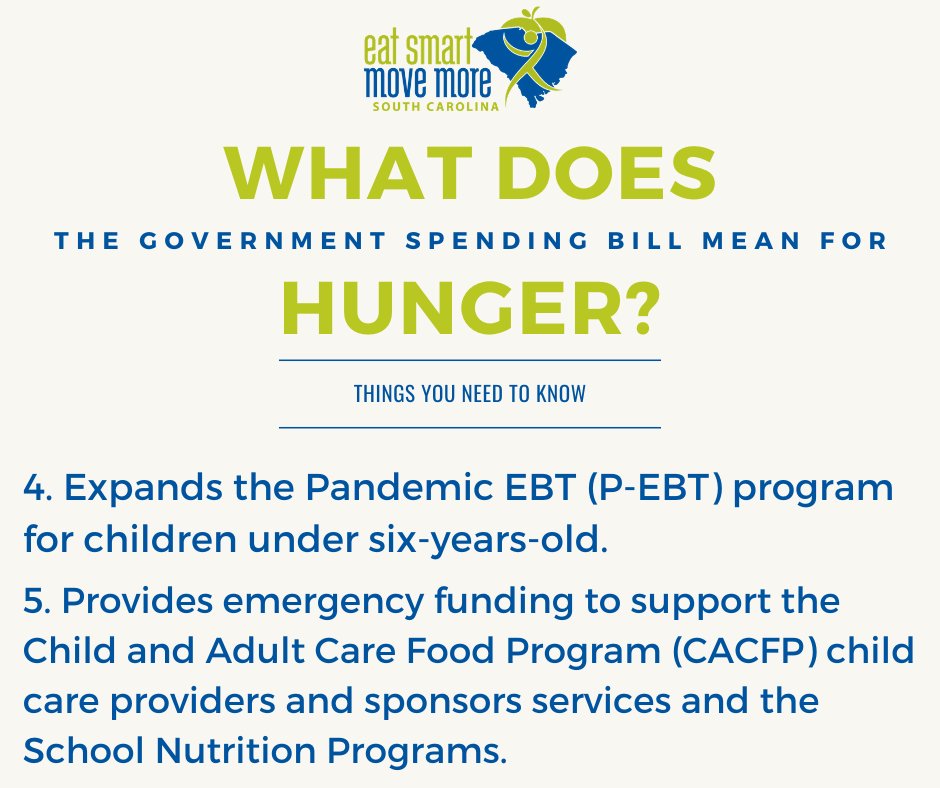 eat smart
move more
SOUTH CAROLINA

WHAT DOES

THE GOVERNMENT SPENDING BILL MEAN FOR

HUNGER?

THINGS YOU NEED TO KNOW

4. Expands the Pandemic EBT (P-EBT) program for children under six-years-old.

5. Provides emergency funding to support the Child and Adult Care Food Program (CACFP) child care providers and sponsors services and the School Nutrition Programs.